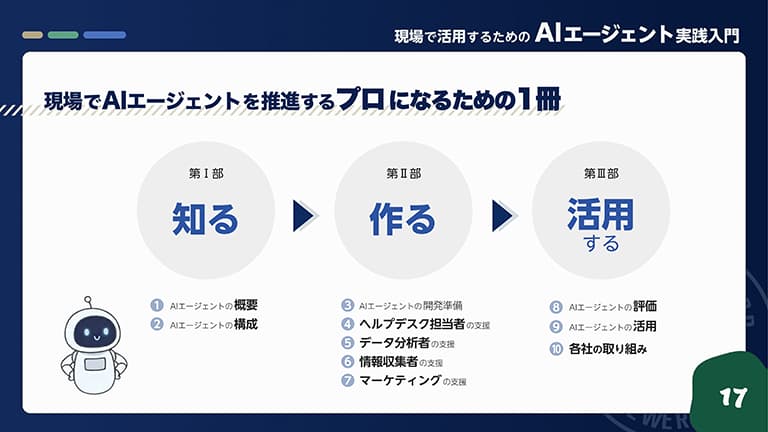 現場で活用するための AIエージェント実践入門

現場でAIエージェントを推進するプロになるための1冊

第Ⅰ部
知る

第Ⅱ部
作る

第Ⅲ部
活用する

1 AIエージェントの概要
2 AIエージェントの構成

3 AIエージェントの開発準備
4 ヘルプデスク担当者の支援
5 データ分析者の支援
6 情報収集者の支援
7 マーケティングの支援

8 AIエージェントの評価
9 AIエージェントの活用
10 各社の取り組み

17